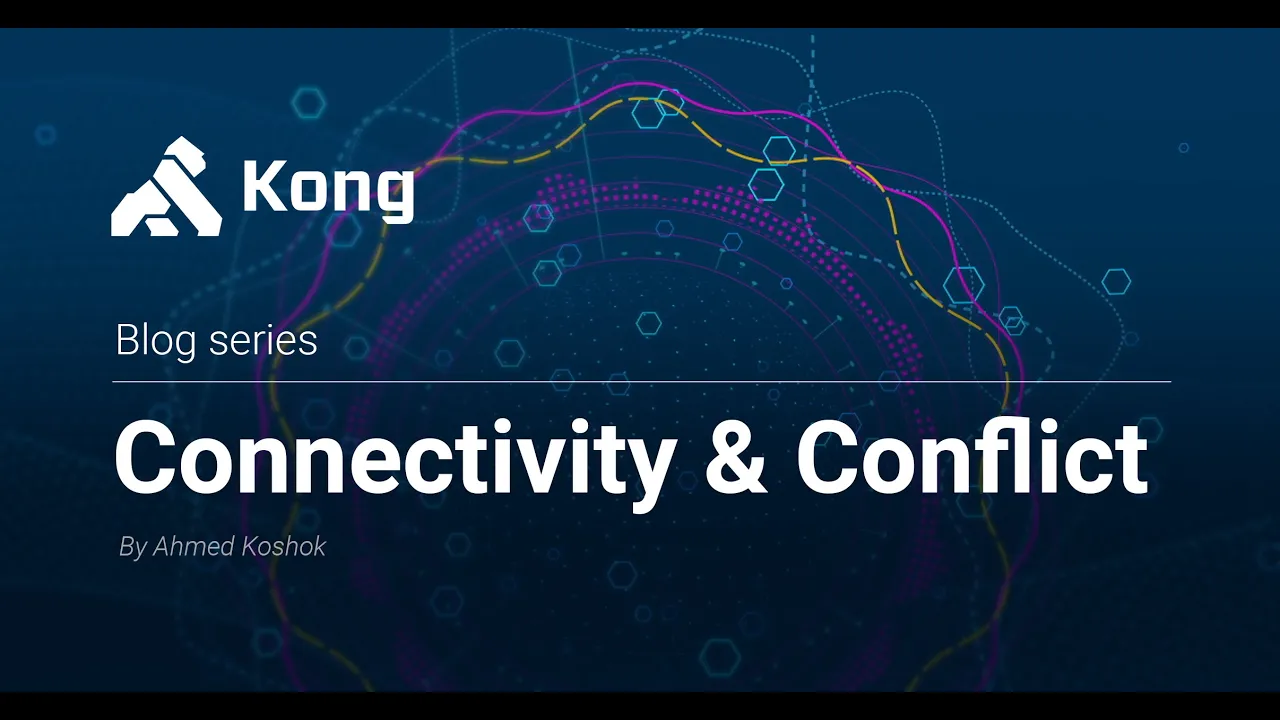 Kong

Blog series

Connectivity & Conflict

By Ahmed Koshok